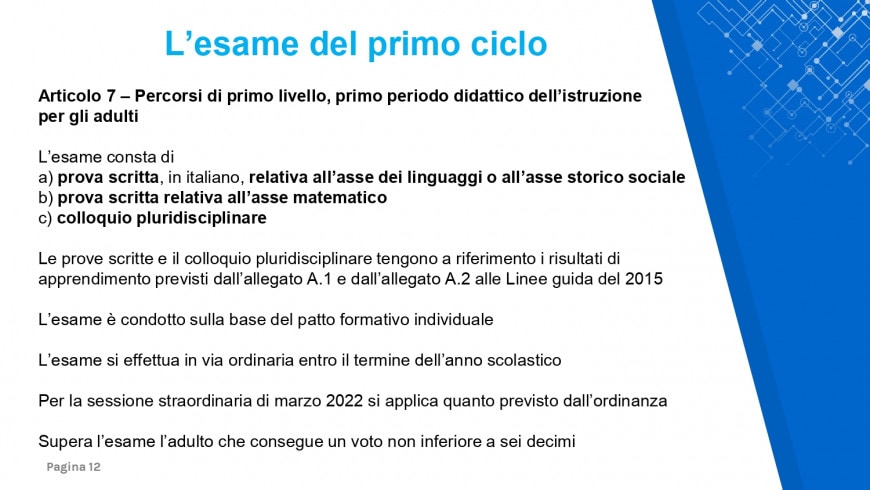 L’esame del primo ciclo

Articolo 7 – Percorsi di primo livello, primo periodo didattico dell’istruzione per gli adulti

L’esame consta di
a) prova scritta, in italiano, relativa all’asse dei linguaggi o all’asse storico sociale
b) prova scritta relativa all’asse matematico
c) colloquio pluridisciplinare

Le prove scritte e il colloquio pluridisciplinare tengono a riferimento i risultati di apprendimento previsti dall’allegato A.1 e dall’allegato A.2 alle Linee guida del 2015

L’esame è condotto sulla base del patto formativo individuale

L’esame si effettua in via ordinaria entro il termine dell’anno scolastico

Per la sessione straordinaria di marzo 2022 si applica quanto previsto dall’ordinanza

Supera l’esame l’adulto che consegue un voto non inferiore a sei decimi

Pagina 12